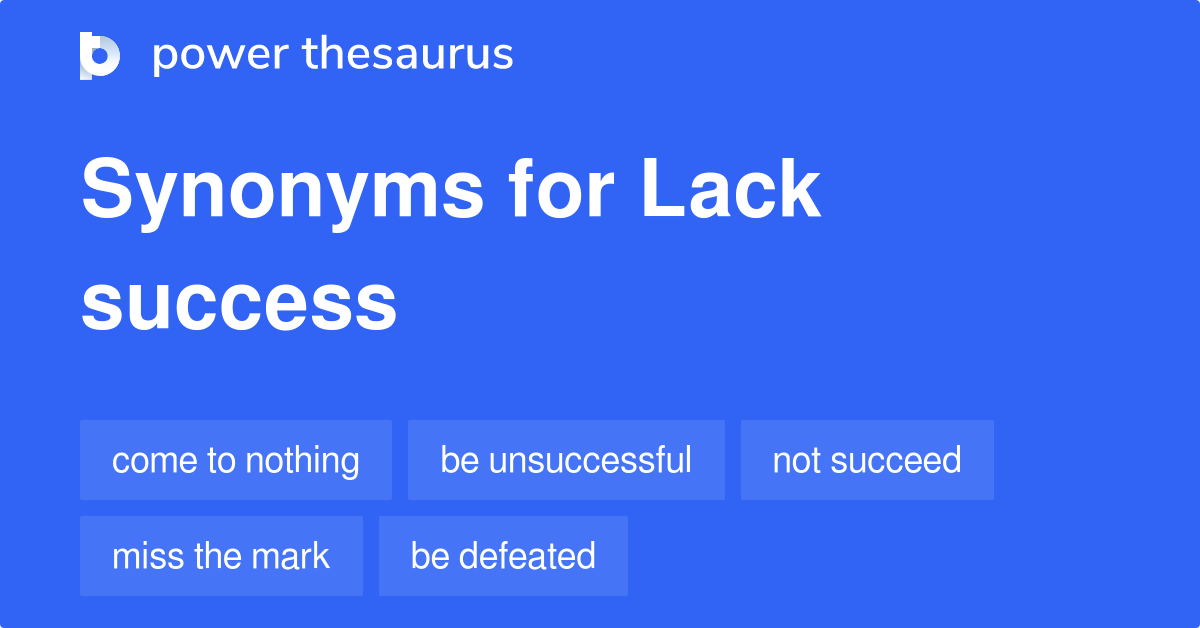 power thesaurus

Synonyms for Lack success

come to nothing
be unsuccessful
not succeed
miss the mark
be defeated